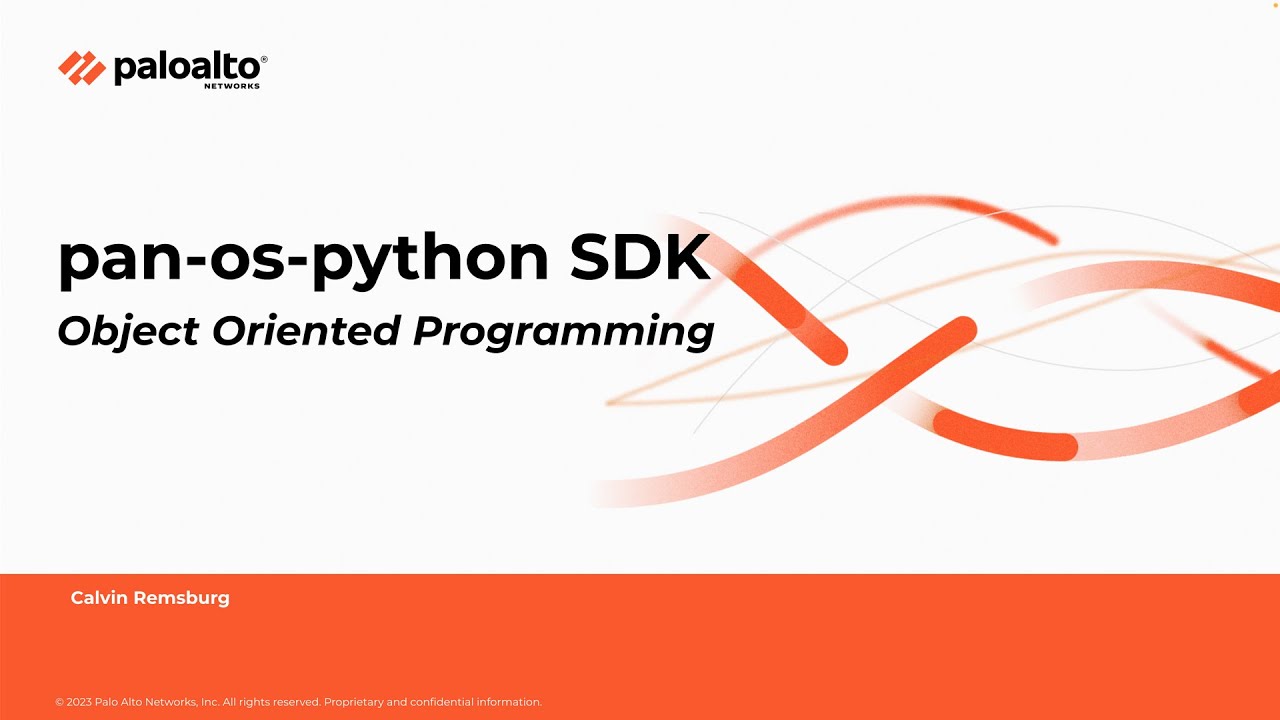 paloalto®
NETWORKS

pan-os-python SDK

Object Oriented Programming

Calvin Remsburg

© 2023 Palo Alto Networks, Inc. All rights reserved. Proprietary and confidential information.